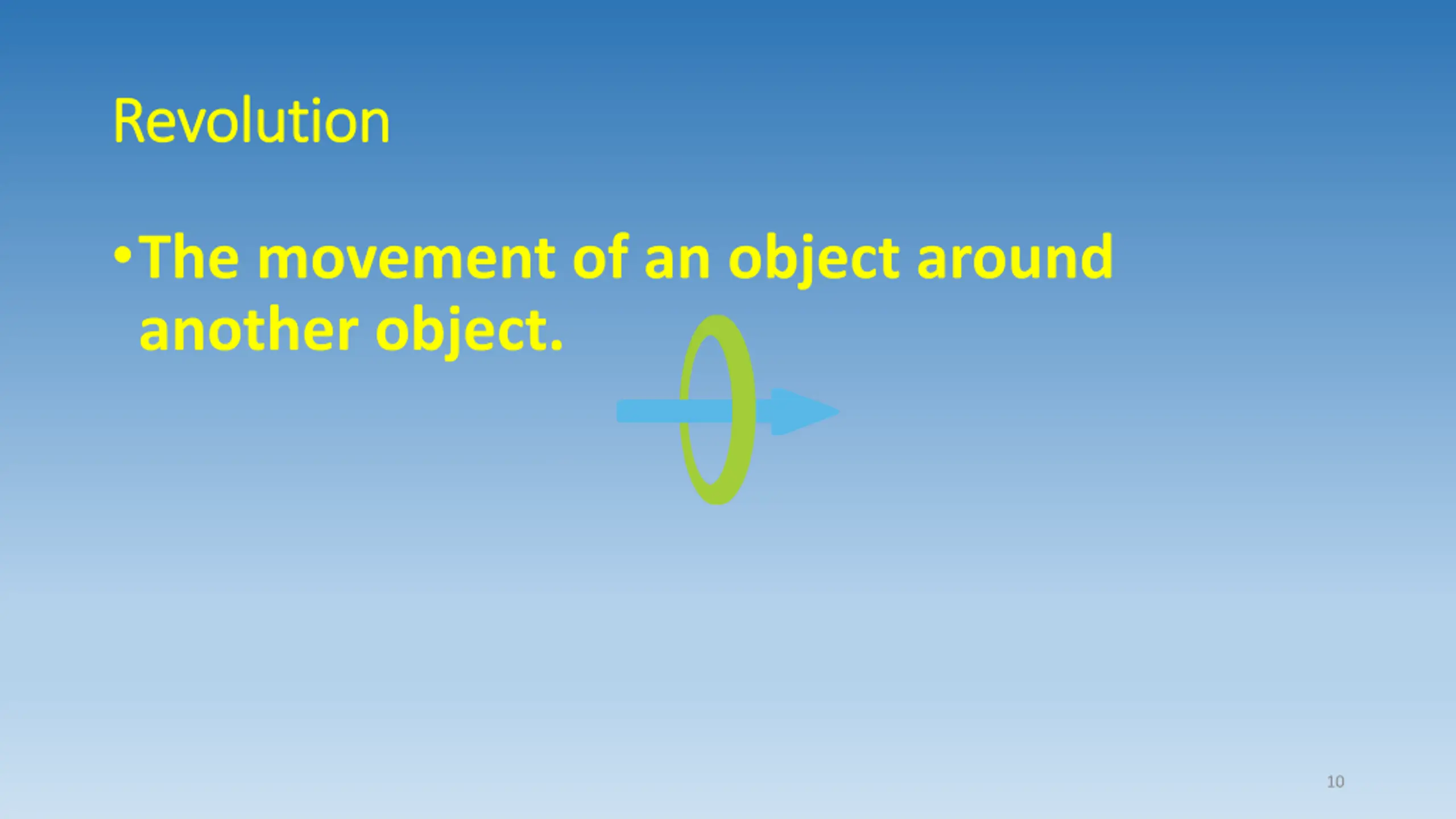 Revolution

• The movement of an object around another object.

10